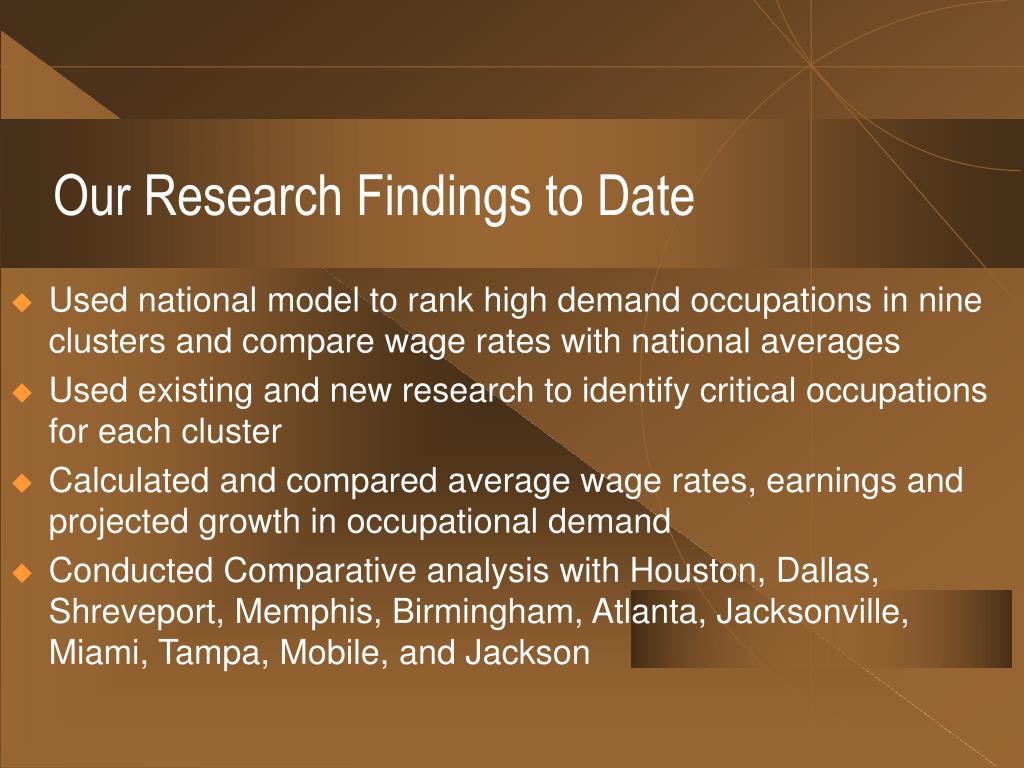 Our Research Findings to Date

- Used national model to rank high demand occupations in nine clusters and compare wage rates with national averages
- Used existing and new research to identify critical occupations for each cluster
- Calculated and compared average wage rates, earnings and projected growth in occupational demand
- Conducted Comparative analysis with Houston, Dallas, Shreveport, Memphis, Birmingham, Atlanta, Jacksonville, Miami, Tampa, Mobile, and Jackson